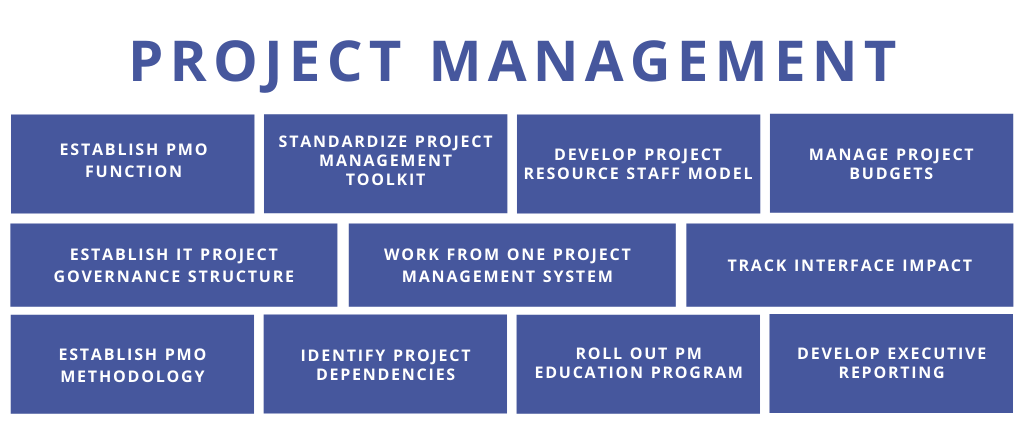 PROJECT MANAGEMENT

ESTABLISH PMO FUNCTION

STANDARDIZE PROJECT MANAGEMENT TOOLKIT

DEVELOP PROJECT RESOURCE STAFF MODEL

MANAGE PROJECT BUDGETS

ESTABLISH IT PROJECT GOVERNANCE STRUCTURE

WORK FROM ONE PROJECT MANAGEMENT SYSTEM

TRACK INTERFACE IMPACT

ESTABLISH PMO METHODOLOGY

IDENTIFY PROJECT DEPENDENCIES

ROLL OUT PM EDUCATION PROGRAM

DEVELOP EXECUTIVE REPORTING